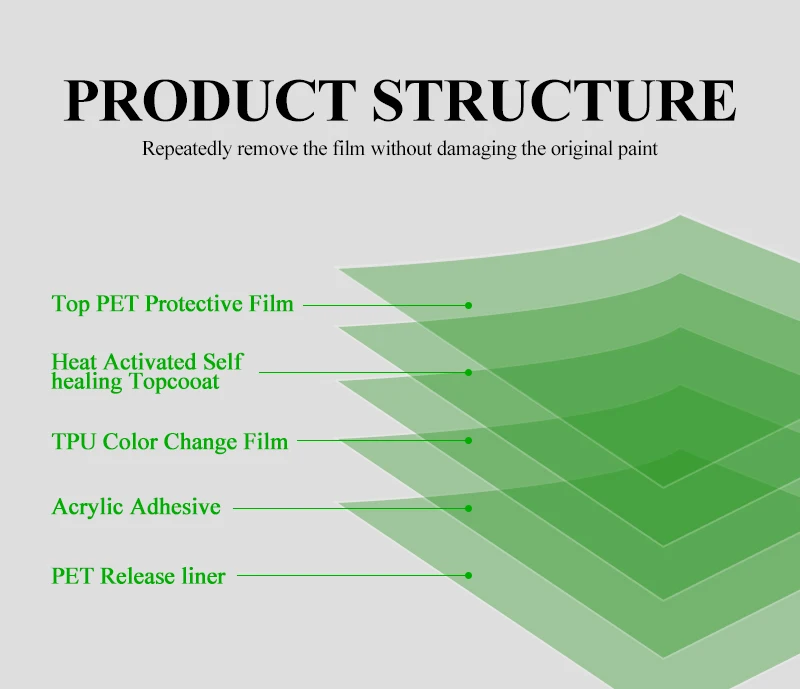 PRODUCT STRUCTURE

Repeatedly remove the film without damaging the original paint

Top PET Protective Film

Heat Activated Self healing Topcooat

TPU Color Change Film

Acrylic Adhesive

PET Release liner